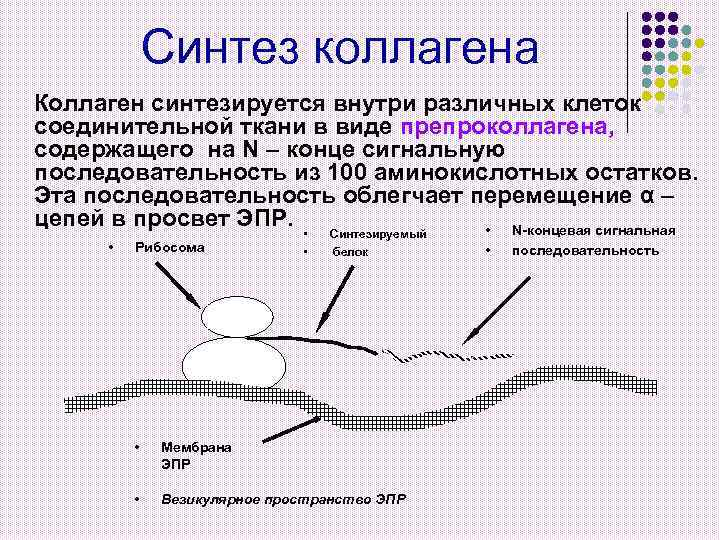 Синтез коллагена

Коллаген синтезируется внутри различных клеток соединительной ткани в виде препроколлагена, содержащего на N – конце сигнальную последовательность из 100 аминокислотных остатков. Эта последовательность облегчает перемещение α – цепей в просвет ЭПР.

• Рибосома

• Синтезируемый
• белок

• N-концевая сигнальная
• последовательность

• Мембрана ЭПР

• Везикулярное пространство ЭПР